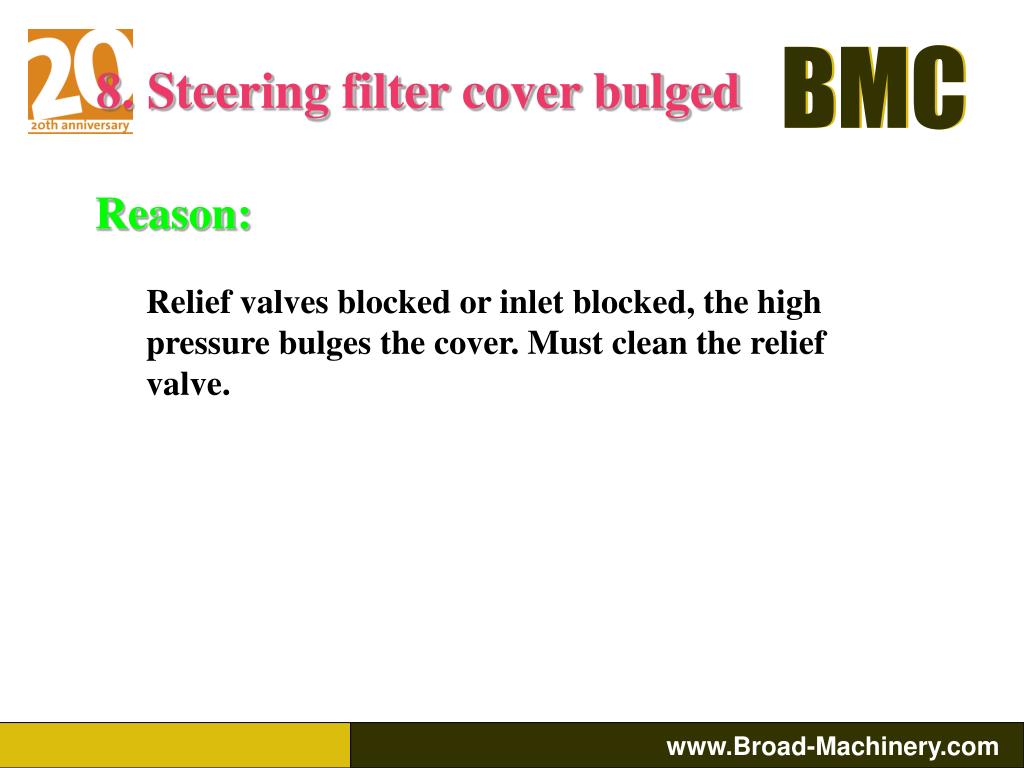 20
20th anniversary

8. Steering filter cover bulged

BMC

Reason:

Relief valves blocked or inlet blocked, the high pressure bulges the cover. Must clean the relief valve.

www.Broad-Machinery.com